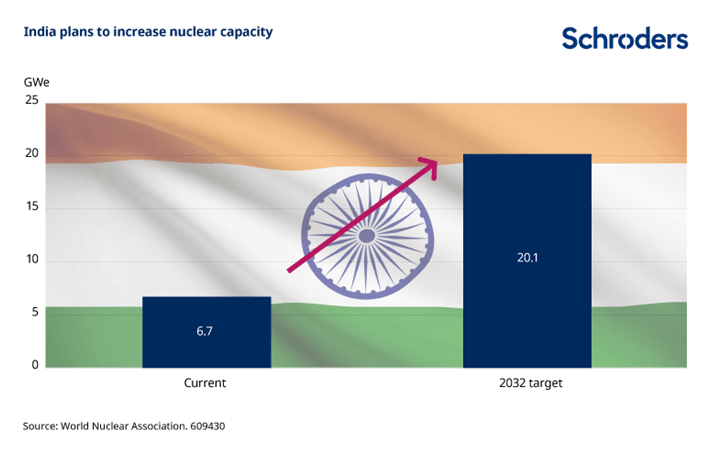 India plans to increase nuclear capacity

Schroders

GWe
25
20
15
10
5
0

6.7

20.1

Current

2032 target

Source: World Nuclear Association. 609430